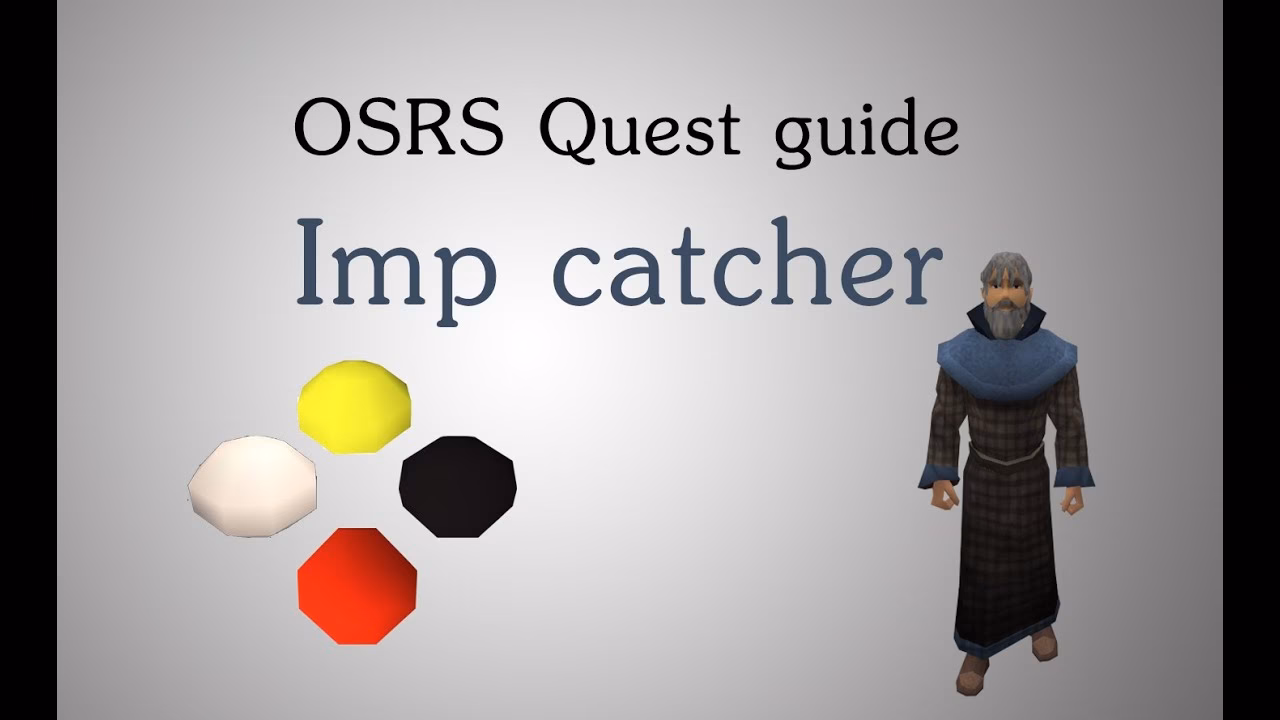 OSRS Quest guide

Imp catcher